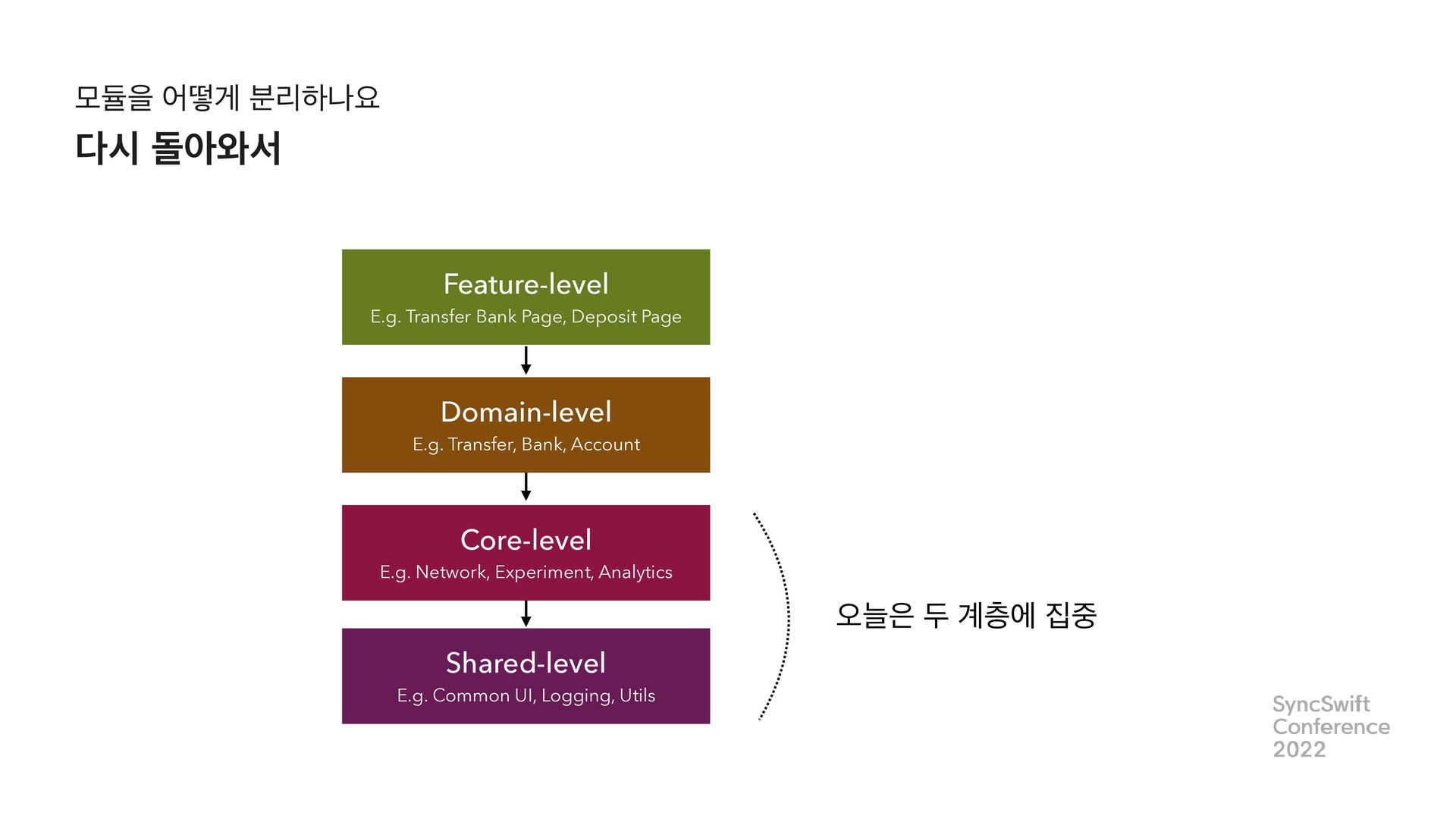 모듈을 어떻게 분리하나요

다시 돌아와서

Feature-level
E.g. Transfer Bank Page, Deposit Page

Domain-level
E.g. Transfer, Bank, Account

Core-level
E.g. Network, Experiment, Analytics

Shared-level
E.g. Common UI, Logging, Utils

오늘은 두 계층에 집중

SyncSwift
Conference
2022